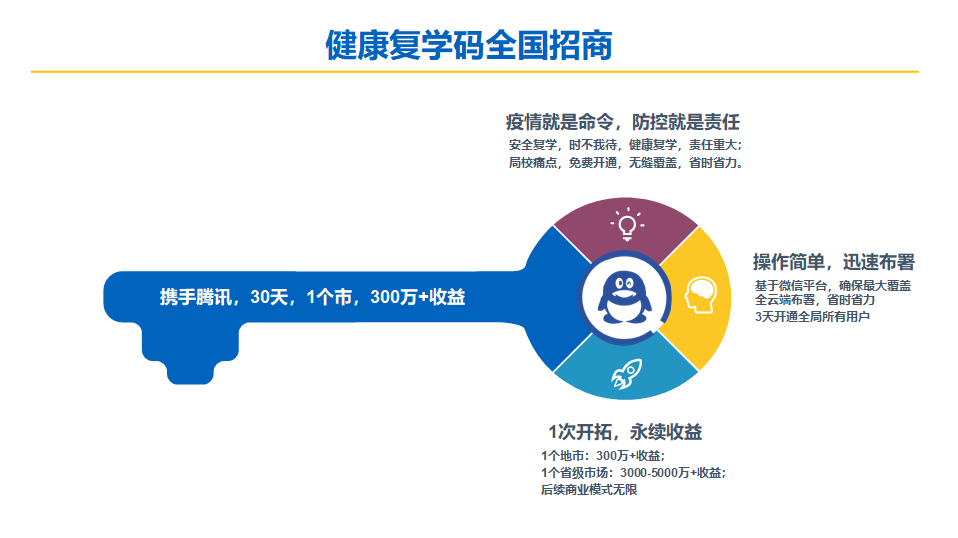 健康复学码全国招商

疫情就是命令，防控就是责任
安全复学，时不我待，健康复学，责任重大；
局校痛点，免费开通，无缝覆盖，省时省力。

携手腾讯，30天，1个市，300万+收益

操作简单，迅速布署
基于微信平台，确保最大覆盖
全云端布署，省时省力
3天开通全局所有用户

1次开拓，永续收益
1个地市：300万+收益；
1个省级市场：3000-5000万+收益；
后续商业模式无限